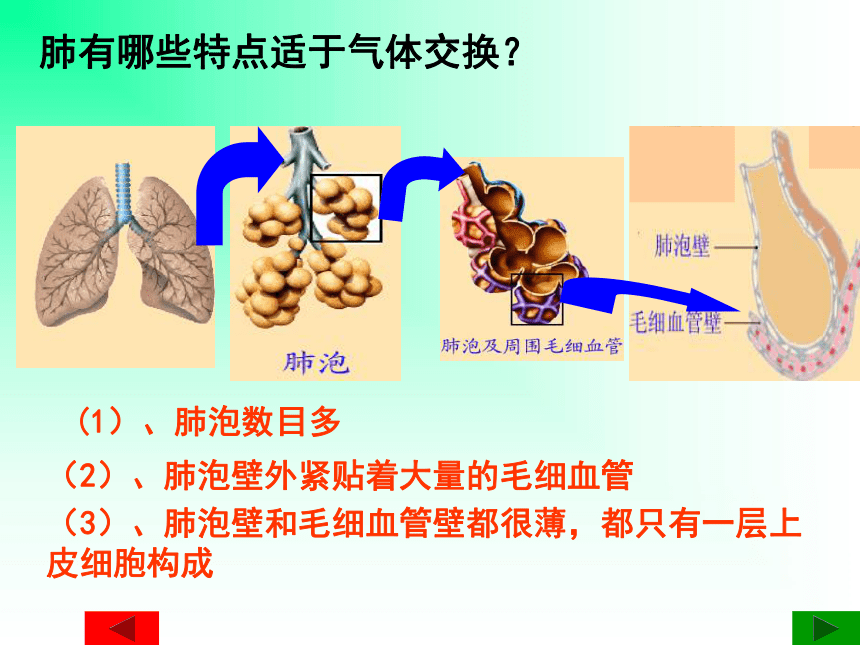 肺有哪些特点适于气体交换？

肺泡

肺泡及周围毛细血管

肺泡壁

毛细血管壁

（1）、肺泡数目多

（2）、肺泡壁外紧贴着大量的毛细血管

（3）、肺泡壁和毛细血管壁都很薄，都只有一层上皮细胞构成